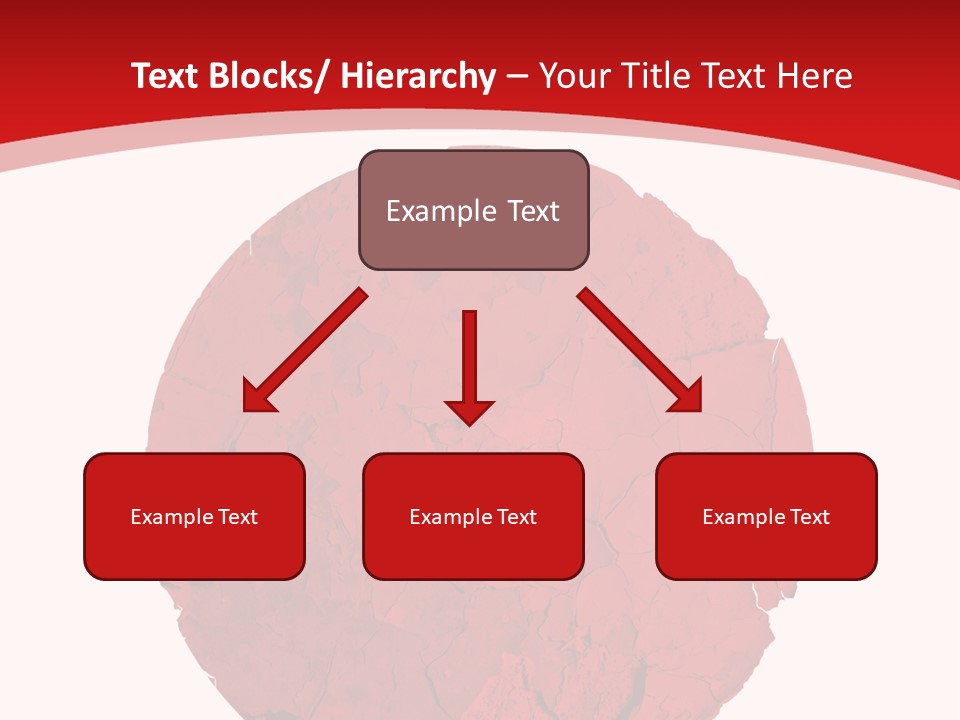 Text Blocks/ Hierarchy – Your Title Text Here

Example Text

Example Text

Example Text

Example Text